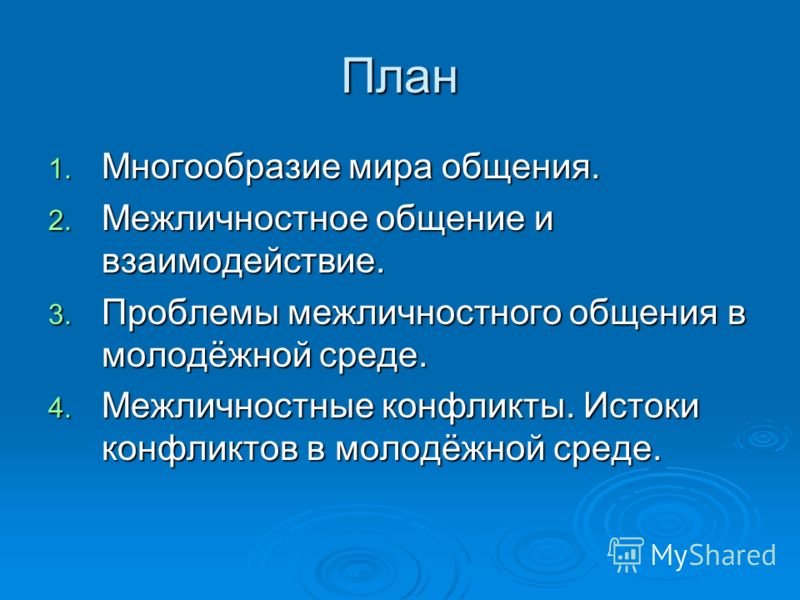 План

1. Многообразие мира общения.
2. Межличностное общение и взаимодействие.
3. Проблемы межличностного общения в молодёжной среде.
4. Межличностные конфликты. Истоки конфликтов в молодёжной среде.

MyShared